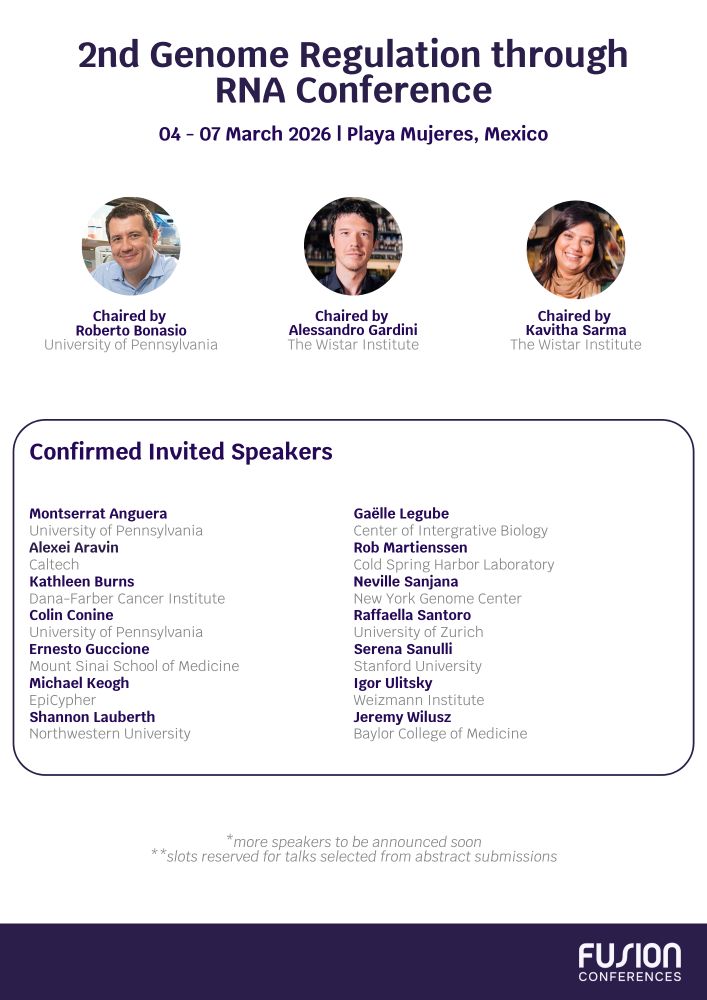 2nd Genome Regulation through RNA Conference

04 - 07 March 2026 | Playa Mujeres, Mexico

Chaired by
Roberto Bonasio
University of Pennsylvania

Chaired by
Alessandro Gardini
The Wistar Institute

Chaired by
Kavitha Sarma
The Wistar Institute

Confirmed Invited Speakers

Montserrat Anguera
University of Pennsylvania
Alexei Aravin
Caltech
Kathleen Burns
Dana-Farber Cancer Institute
Colin Conine
University of Pennsylvania
Ernesto Guccione
Mount Sinai School of Medicine
Michael Keogh
EpiCypher
Shannon Lauberth
Northwestern University

Gaëlle Legube
Center of Intergrative Biology
Rob Martienssen
Cold Spring Harbor Laboratory
Neville Sanjana
New York Genome Center
Raffaella Santoro
University of Zurich
Serena Sanulli
Stanford University
Igor Ulitsky
Weizmann Institute
Jeremy Wilusz
Baylor College of Medicine

*more speakers to be announced soon
**slots reserved for talks selected from abstract submissions

FUSION
CONFERENCES